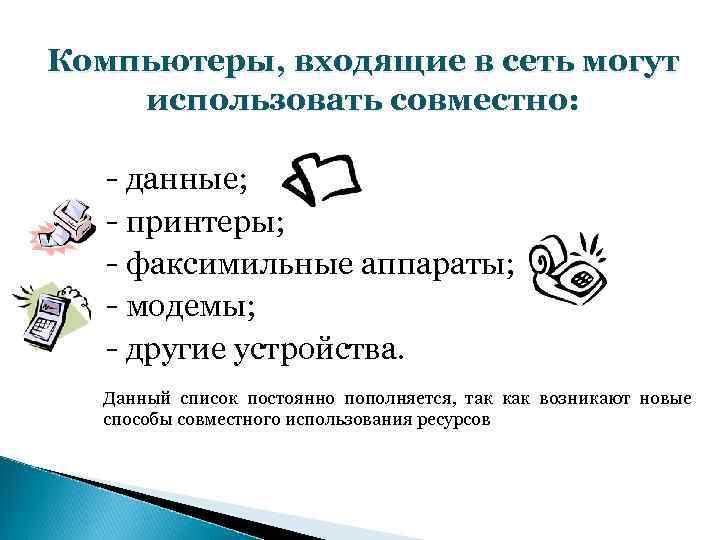 Компьютеры, входящие в сеть могут использовать совместно:

- данные;
- принтеры;
- факсимильные аппараты;
- модемы;
- другие устройства.

Данный список постоянно пополняется, так как возникают новые способы совместного использования ресурсов